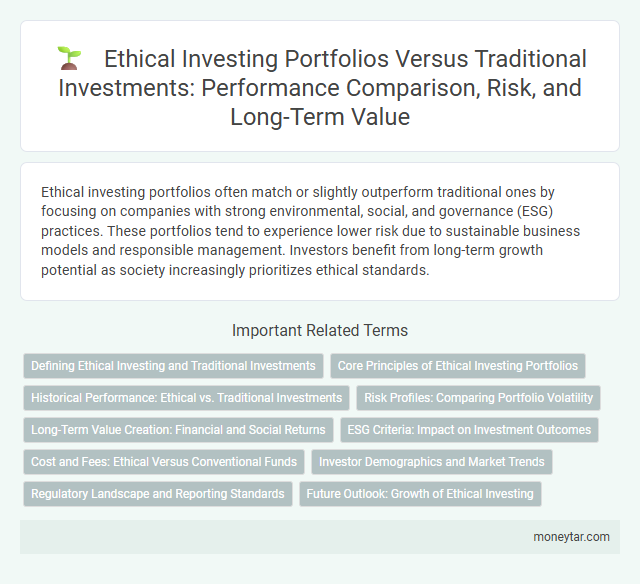 Ethical Investing Portfolios Versus Traditional Investments: Performance Comparison, Risk, and Long-Term Value

Ethical investing portfolios often match or slightly outperform traditional ones by focusing on companies with strong environmental, social, and governance (ESG) practices. These portfolios tend to experience lower risk due to sustainable business models and responsible management. Investors benefit from long-term growth potential as society increasingly prioritizes ethical standards.

Important Related Terms

Defining Ethical Investing and Traditional Investments

Core Principles of Ethical Investing Portfolios

Historical Performance: Ethical vs. Traditional Investments

Risk Profiles: Comparing Portfolio Volatility

Long-Term Value Creation: Financial and Social Returns

ESG Criteria: Impact on Investment Outcomes

Cost and Fees: Ethical Versus Conventional Funds

Investor Demographics and Market Trends

Regulatory Landscape and Reporting Standards

Future Outlook: Growth of Ethical Investing

moneytar.com